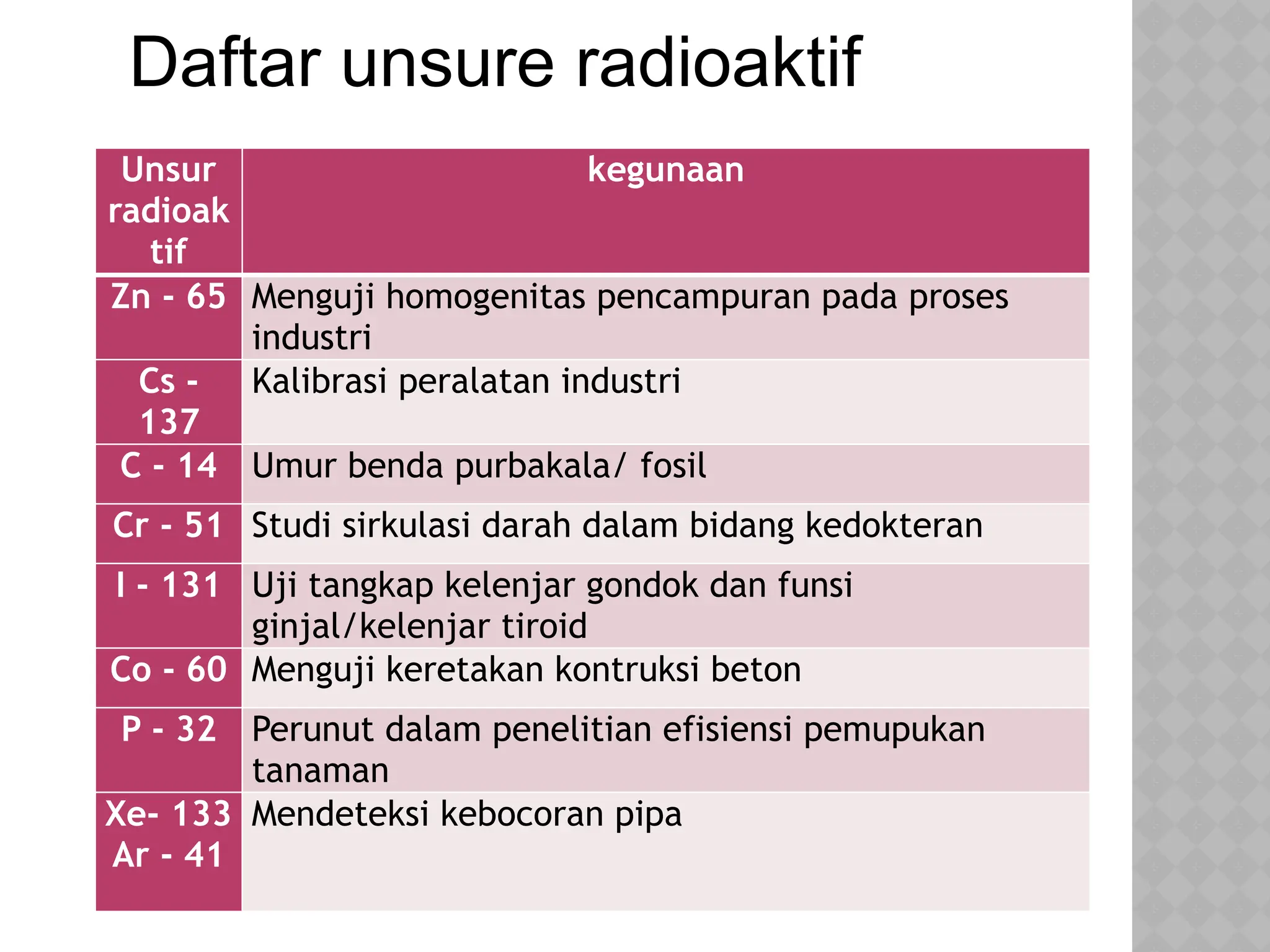 Daftar unsure radioaktif

| Unsur radioaktif | kegunaan |
|---|---|
| Zn - 65 | Menguji homogenitas pencampuran pada proses industri |
| Cs - 137 | Kalibrasi peralatan industri |
| C - 14 | Umur benda purbakala/ fosil |
| Cr - 51 | Studi sirkulasi darah dalam bidang kedokteran |
| I - 131 | Uji tangkap kelenjar gondok dan funsi ginjal/kelenjar tiroid |
| Co - 60 | Menguji keretakan kontruksi beton |
| P - 32 | Perunut dalam penelitian efisiensi pemupukan tanaman |
| Xe- 133 Ar - 41 | Mendeteksi kebocoran pipa |